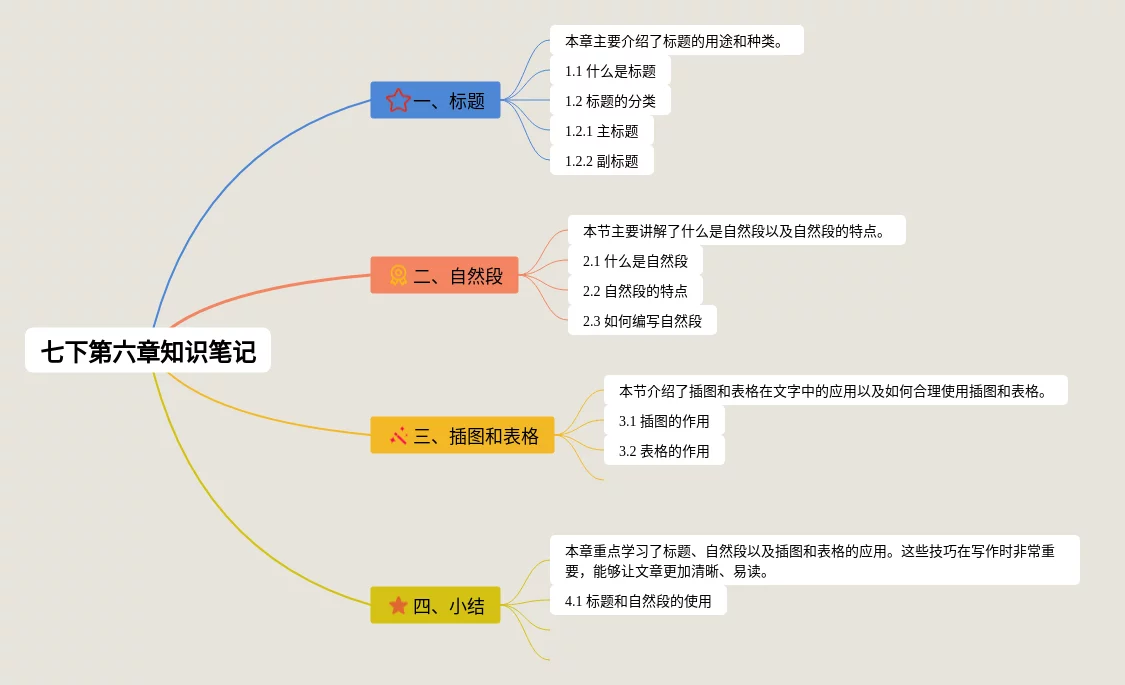 七下第六章知识笔记

一、标题

本章主要介绍了标题的用途和种类。

1.1 什么是标题

1.2 标题的分类

1.2.1 主标题

1.2.2 副标题

二、自然段

本节主要讲解了什么是自然段以及自然段的特点。

2.1 什么是自然段

2.2 自然段的特点

2.3 如何编写自然段

三、插图和表格

本节介绍了插图和表格在文字中的应用以及如何合理使用插图和表格。

3.1 插图的作用

3.2 表格的作用

四、小结

本章重点学习了标题、自然段以及插图和表格的应用。这些技巧在写作时非常重要，能够让文章更加清晰、易读。

4.1 标题和自然段的使用